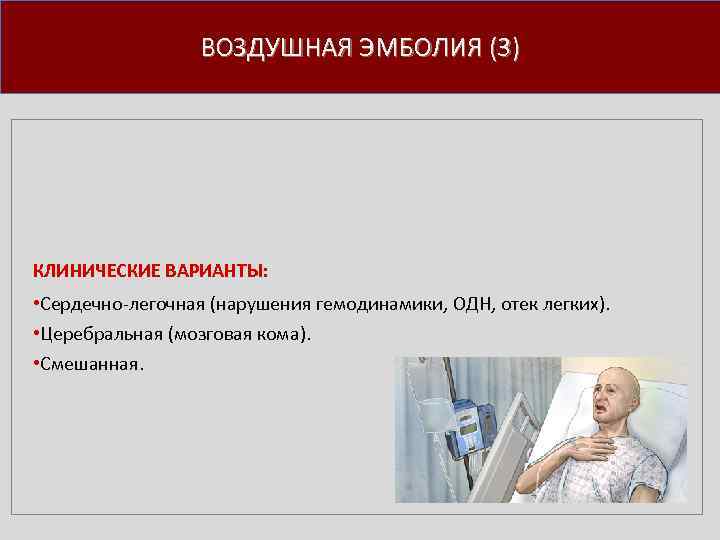 ВОЗДУШНАЯ ЭМБОЛИЯ (3)

КЛИНИЧЕСКИЕ ВАРИАНТЫ:

•Сердечно-легочная (нарушения гемодинамики, ОДН, отек легких).

•Церебральная (мозговая кома).

•Смешанная.